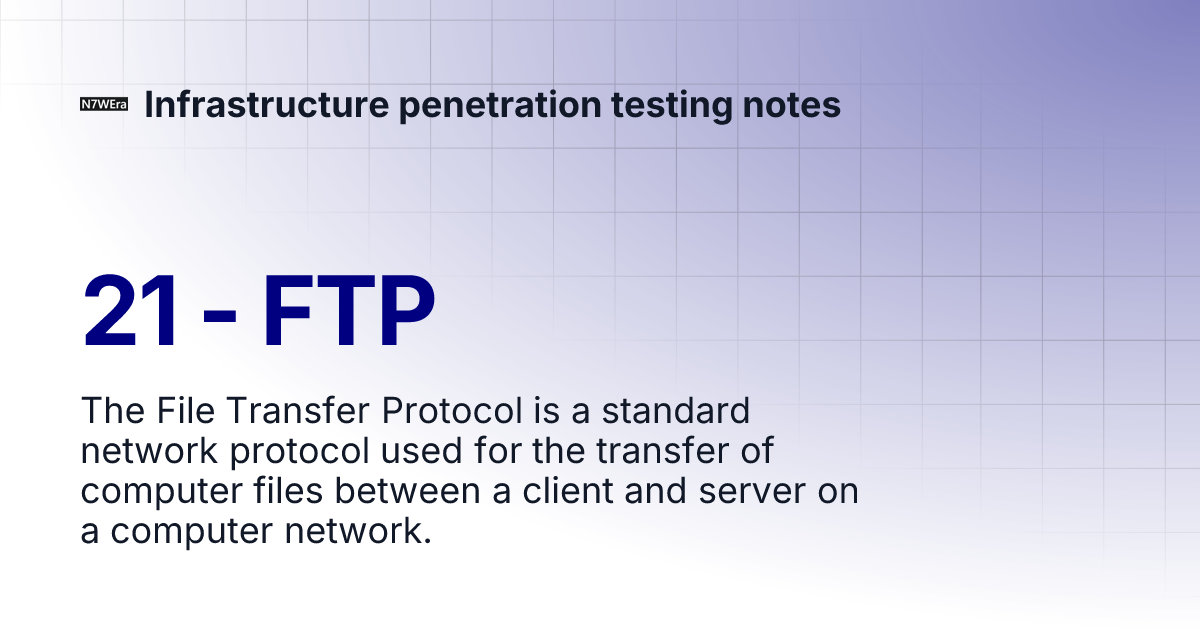 N7WEra Infrastructure penetration testing notes

21 - FTP

The File Transfer Protocol is a standard network protocol used for the transfer of computer files between a client and server on a computer network.